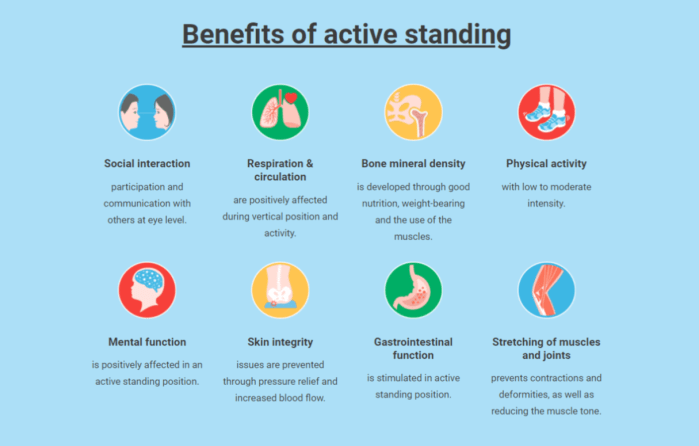 Benefits of active standing

Social interaction
participation and communication with others at eye level.

Respiration & circulation
are positively affected during vertical position and activity.

Bone mineral density
is developed through good nutrition, weight-bearing and the use of the muscles.

Physical activity
with low to moderate intensity.

Mental function
is positively affected in an active standing position.

Skin integrity
issues are prevented through pressure relief and increased blood flow.

Gastrointestinal function
is stimulated in active standing position.

Stretching of muscles and joints
prevents contractions and deformities, as well as reducing the muscle tone.